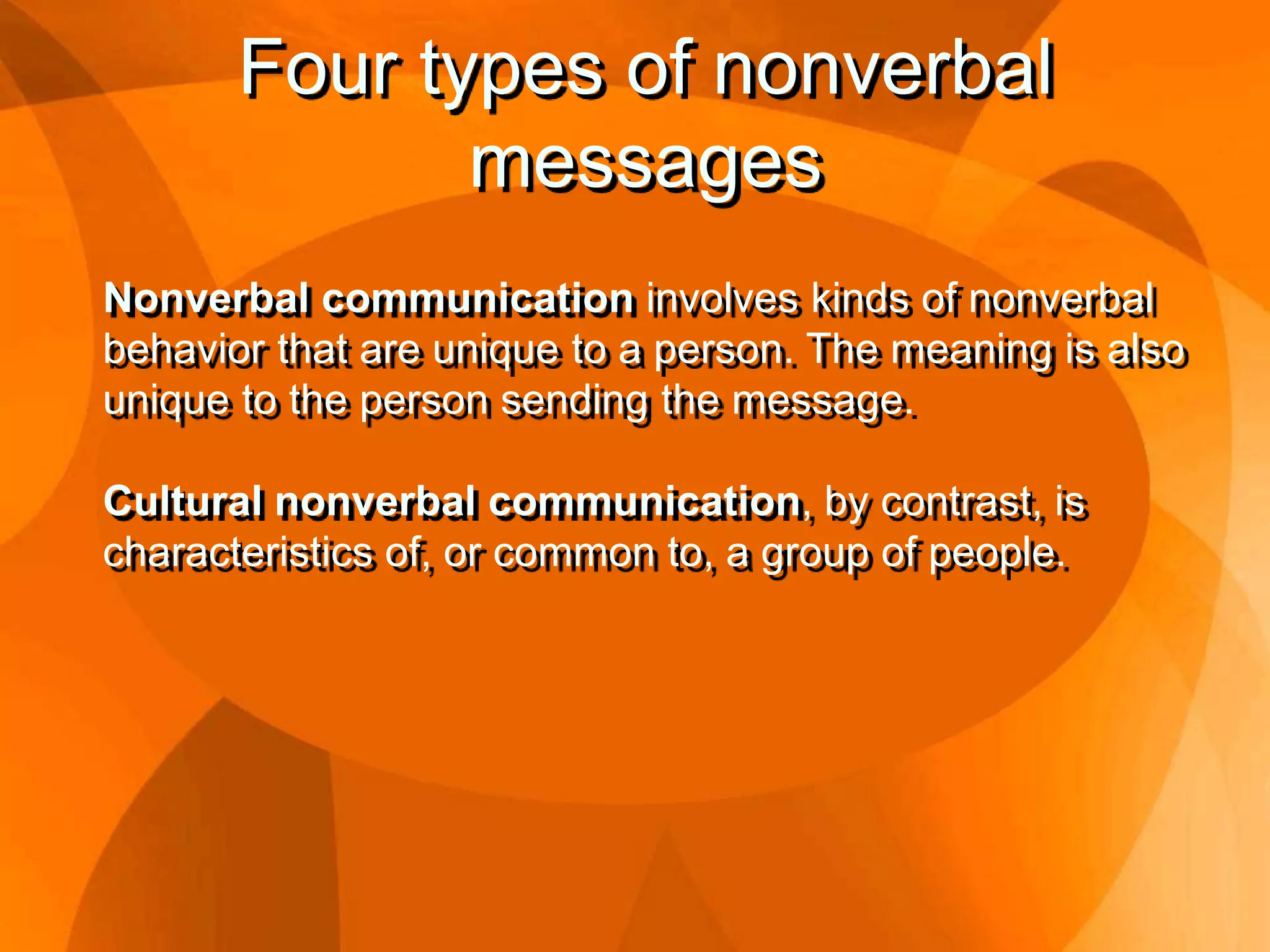 Four types of nonverbal messages

Nonverbal communication involves kinds of nonverbal behavior that are unique to a person. The meaning is also unique to the person sending the message.

Cultural nonverbal communication, by contrast, is characteristics of, or common to, a group of people.